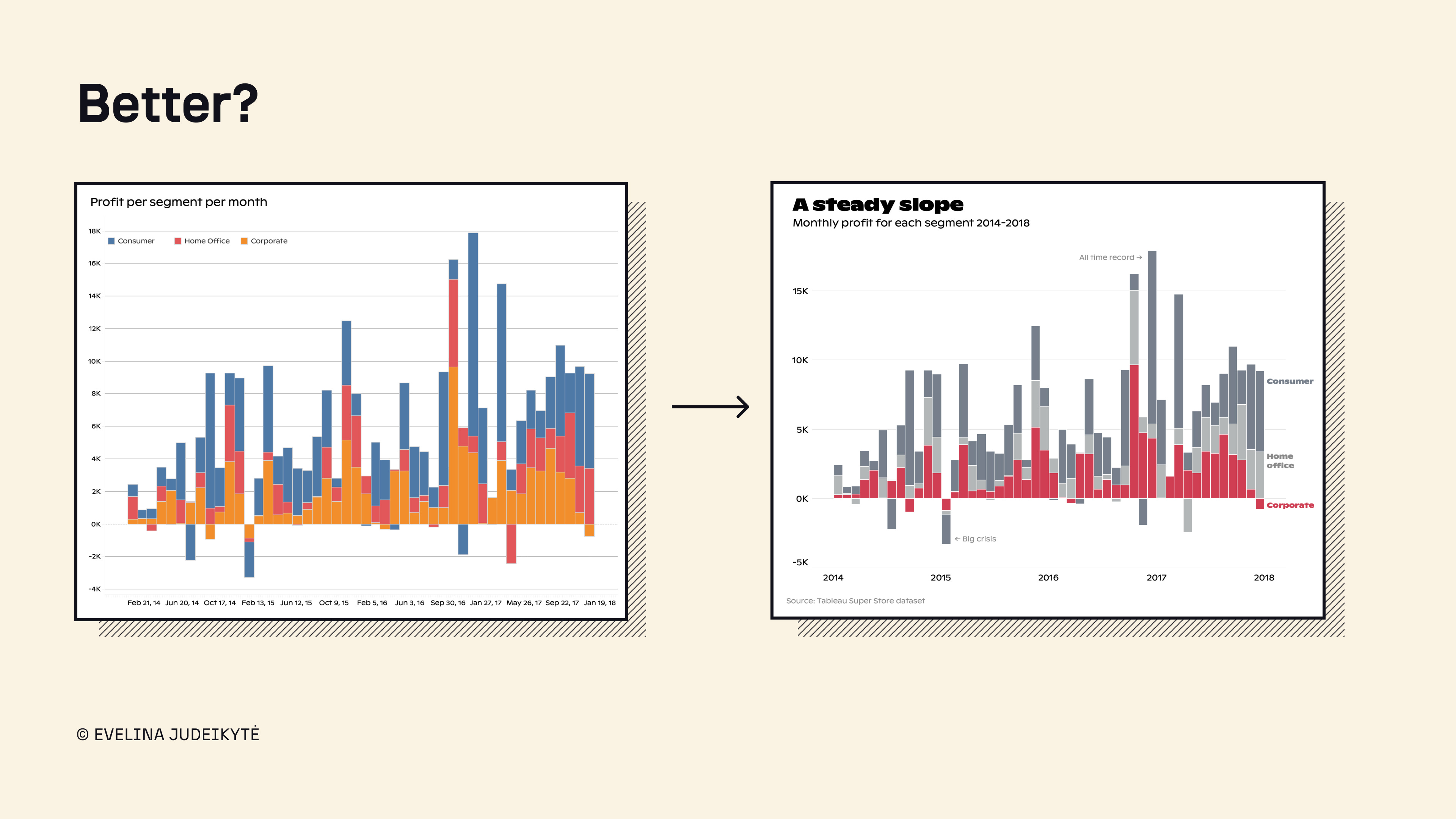 Better?

Profit per segment per month

Consumer Home Office Corporate

18K
16K
14K
12K
10K
8K
6K
4K
2K
0K
-2K
-4K

Feb 21, 14 Jun 20, 14 Oct 17, 14 Feb 13, 15 Jun 12, 15 Oct 9, 15 Feb 5, 16 Jun 3, 16 Sep 30, 16 Jan 27, 17 May 26, 17 Sep 22, 17 Jan 19, 18

A steady slope

Monthly profit for each segment 2014-2018

All time record →

15K
10K
5K
0K
-5K

Consumer

Home office

Corporate

← Big crisis

2014 2015 2016 2017 2018

Source: Tableau Super Store dataset

© EVELINA JUDEIKYTĖ